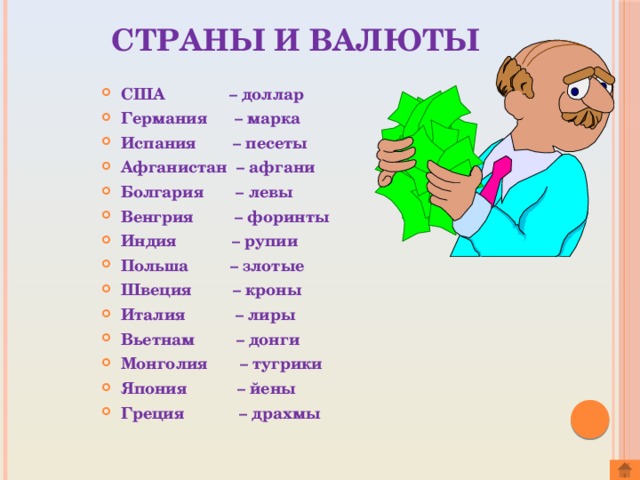 СТРАНЫ И ВАЛЮТЫ

США – доллар
Германия – марка
Испания – песеты
Афганистан – афгани
Болгария – левы
Венгрия – форинты
Индия – рупии
Польша – злотые
Швеция – кроны
Италия – лиры
Вьетнам – донги
Монголия – тугрики
Япония – йены
Греция – драхмы